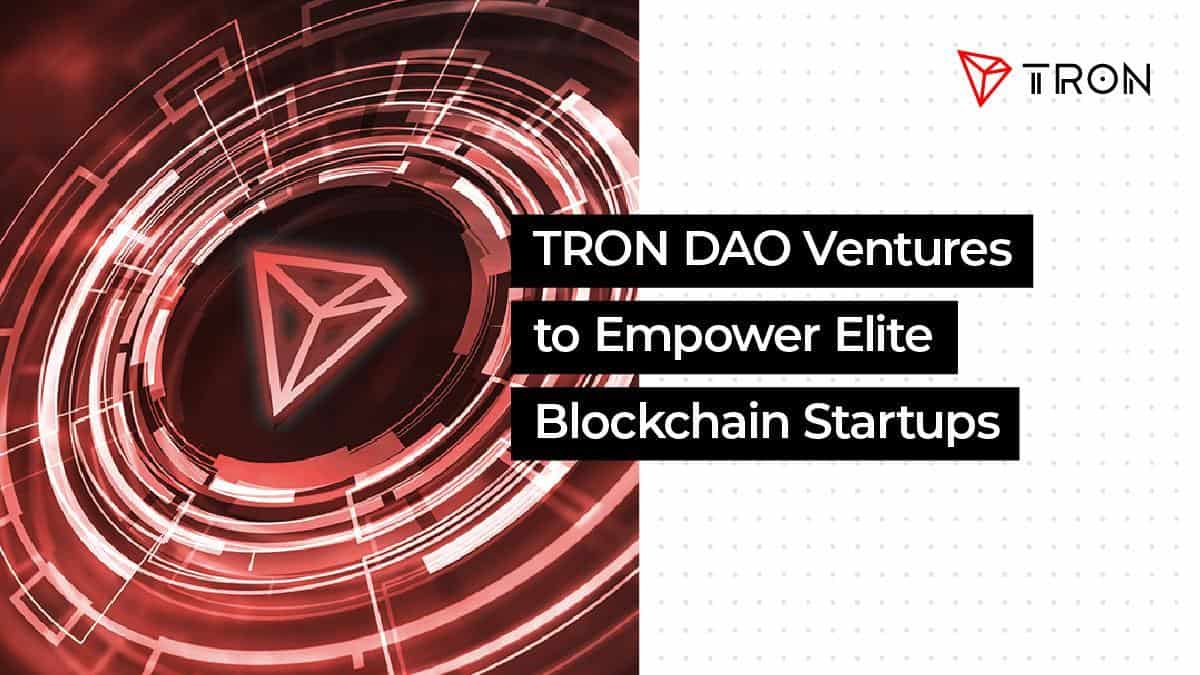 TRON

TRON DAO Ventures to Empower Elite Blockchain Startups